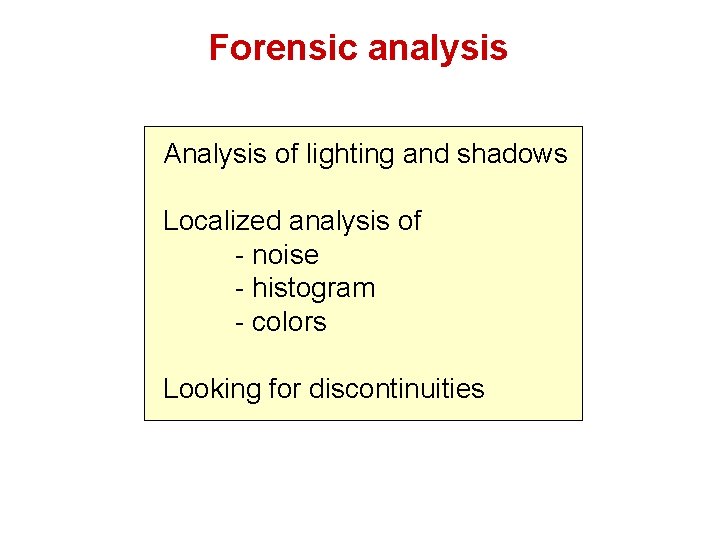 Forensic analysis

Analysis of lighting and shadows

Localized analysis of
- noise
- histogram
- colors

Looking for discontinuities